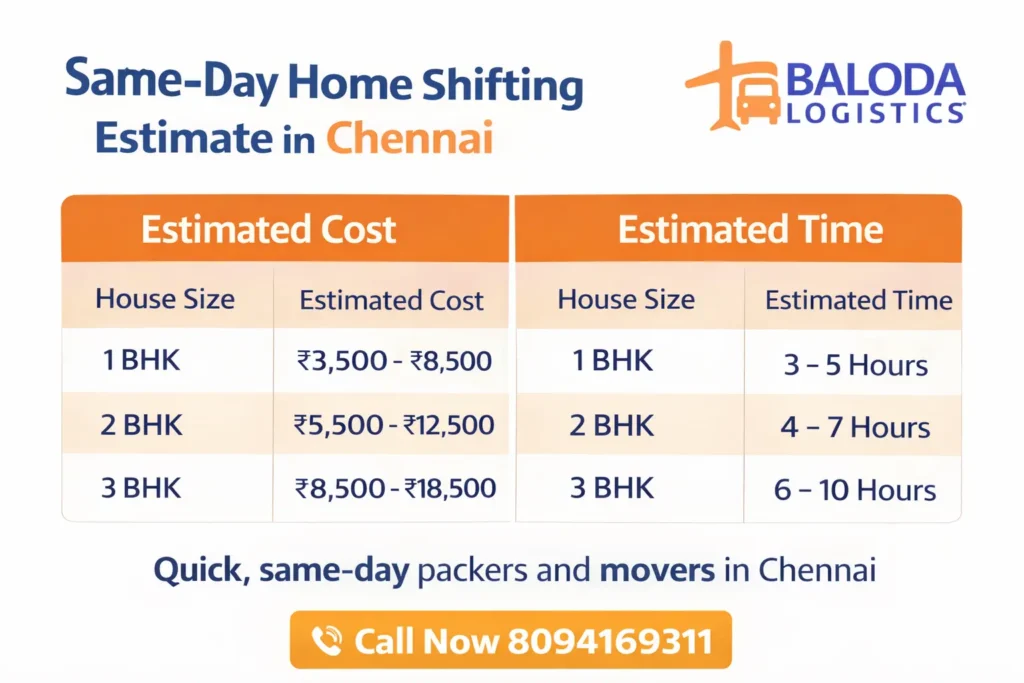 Same-Day Home Shifting Estimate in Chennai

BALODA LOGISTICS

Estimated Cost

| House Size | Estimated Cost |
|---|---|
| 1 BHK | ₹3,500 - ₹8,500 |
| 2 BHK | ₹5,500 - ₹12,500 |
| 3 BHK | ₹8,500 - ₹18,500 |

Estimated Time

| House Size | Estimated Time |
|---|---|
| 1 BHK | 3 – 5 Hours |
| 2 BHK | 4 – 7 Hours |
| 3 BHK | 6 – 10 Hours |

Quick, same-day packers and movers in Chennai

Call Now 8094169311